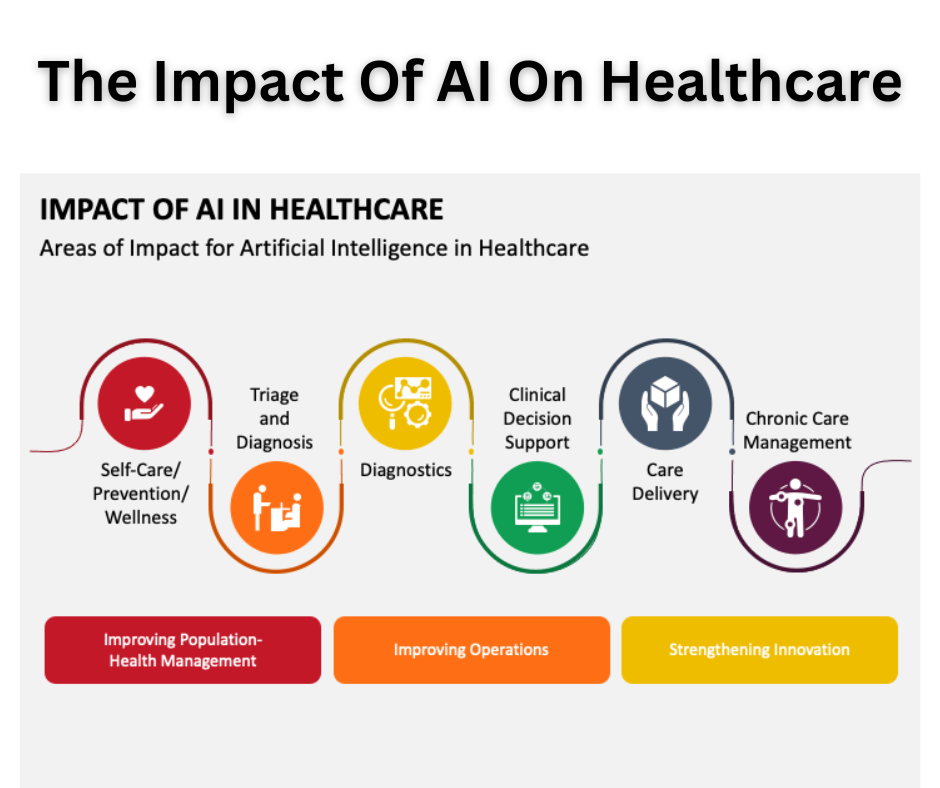 The Impact Of AI On Healthcare

IMPACT OF AI IN HEALTHCARE

Areas of Impact for Artificial Intelligence in Healthcare

Self-Care/ Prevention/ Wellness

Triage and Diagnosis

Diagnostics

Clinical Decision Support

Care Delivery

Chronic Care Management

Improving Population-Health Management

Improving Operations

Strengthening Innovation